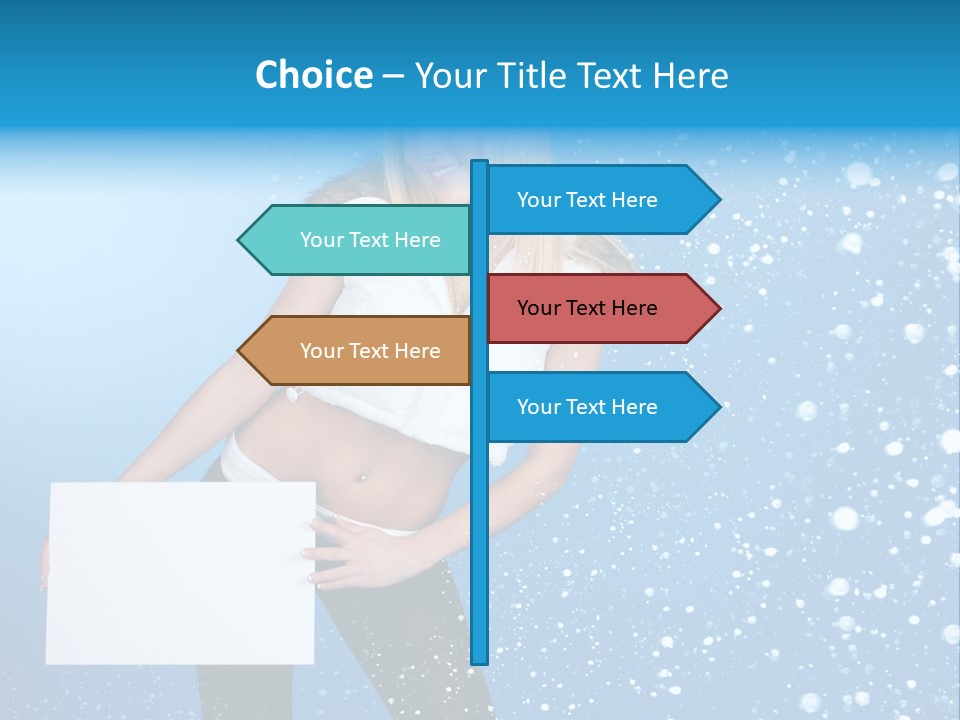 Choice – Your Title Text Here

Your Text Here

Your Text Here

Your Text Here

Your Text Here

Your Text Here